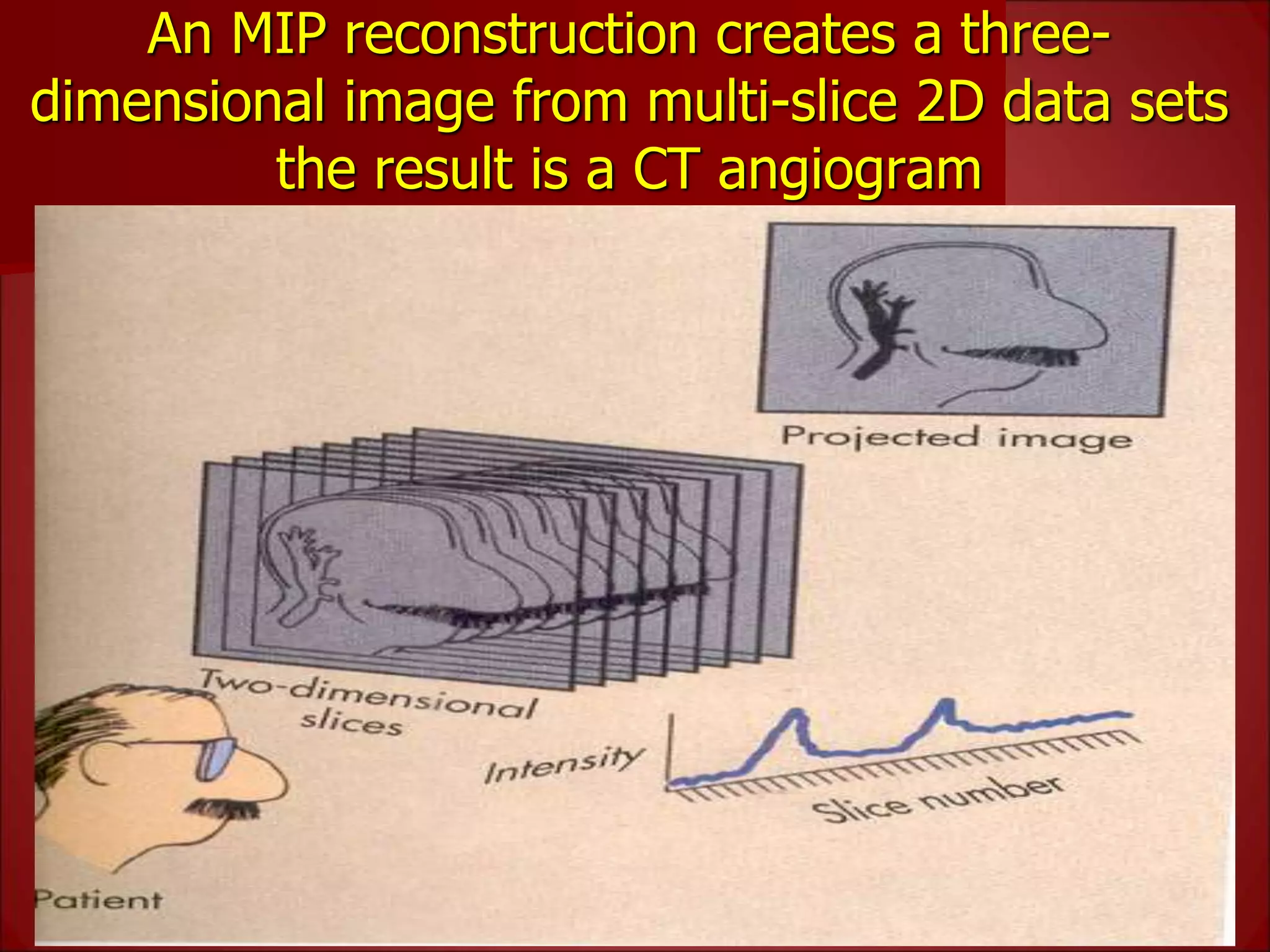 An MIP reconstruction creates a three-dimensional image from multi-slice 2D data sets the result is a CT angiogram

Projected image

Two-dimensional slices

Intensity

Slice number

Patient